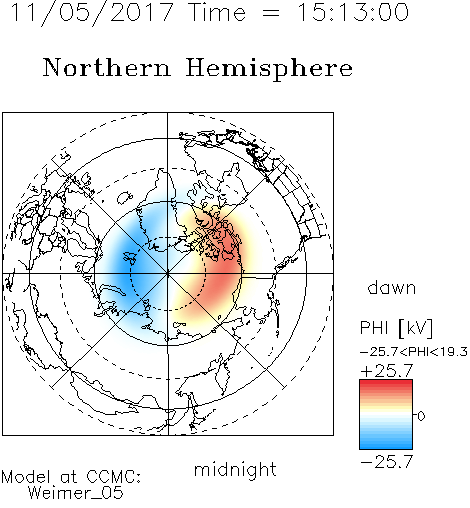 11/05/2017 Time = 15:13:00

Northern Hemisphere

dawn

PHI [kV]

−25.7<PHI<19.3

+25.7

0

−25.7

midnight

Model at CCMC:
Weimer_05